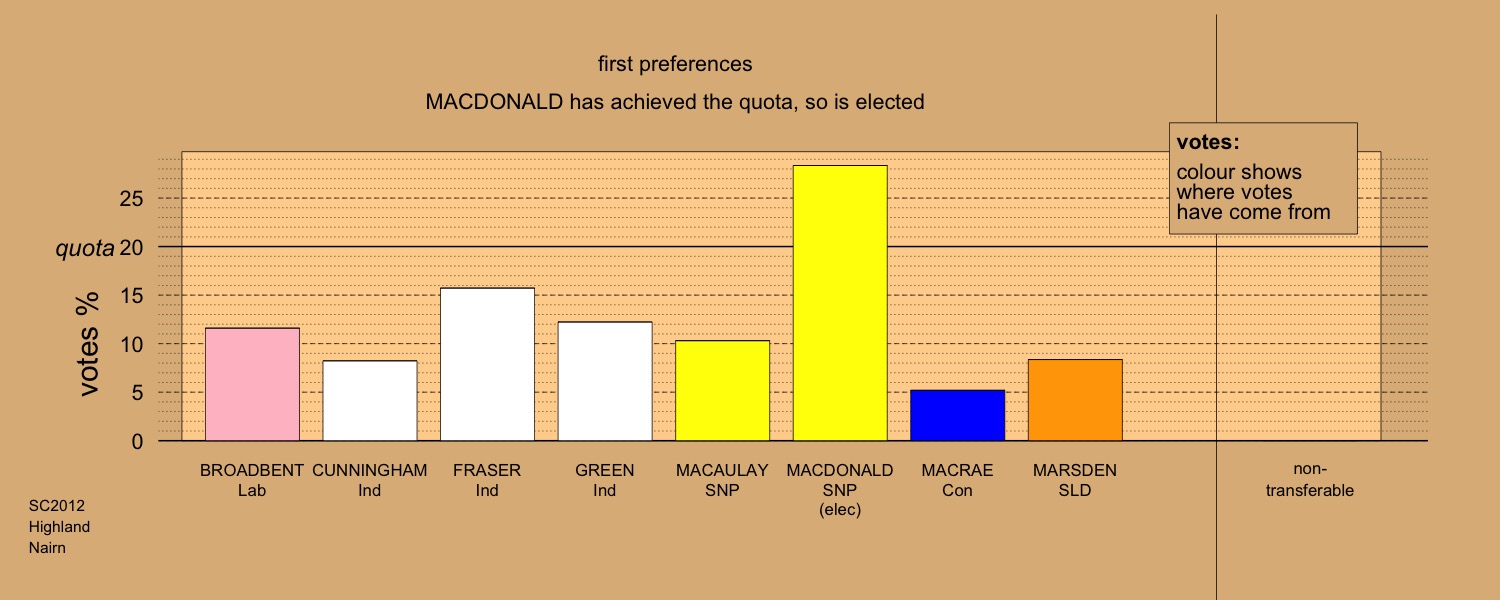 first preferences

MACDONALD has achieved the quota, so is elected

votes:
colour shows where votes have come from

votes %

25
quota 20
15
10
5
0

BROADBENT Lab
CUNNINGHAM Ind
FRASER Ind
GREEN Ind
MACAULAY SNP
MACDONALD SNP (elec)
MACRAE Con
MARSDEN SLD
non-transferable

SC2012
Highland
Nairn